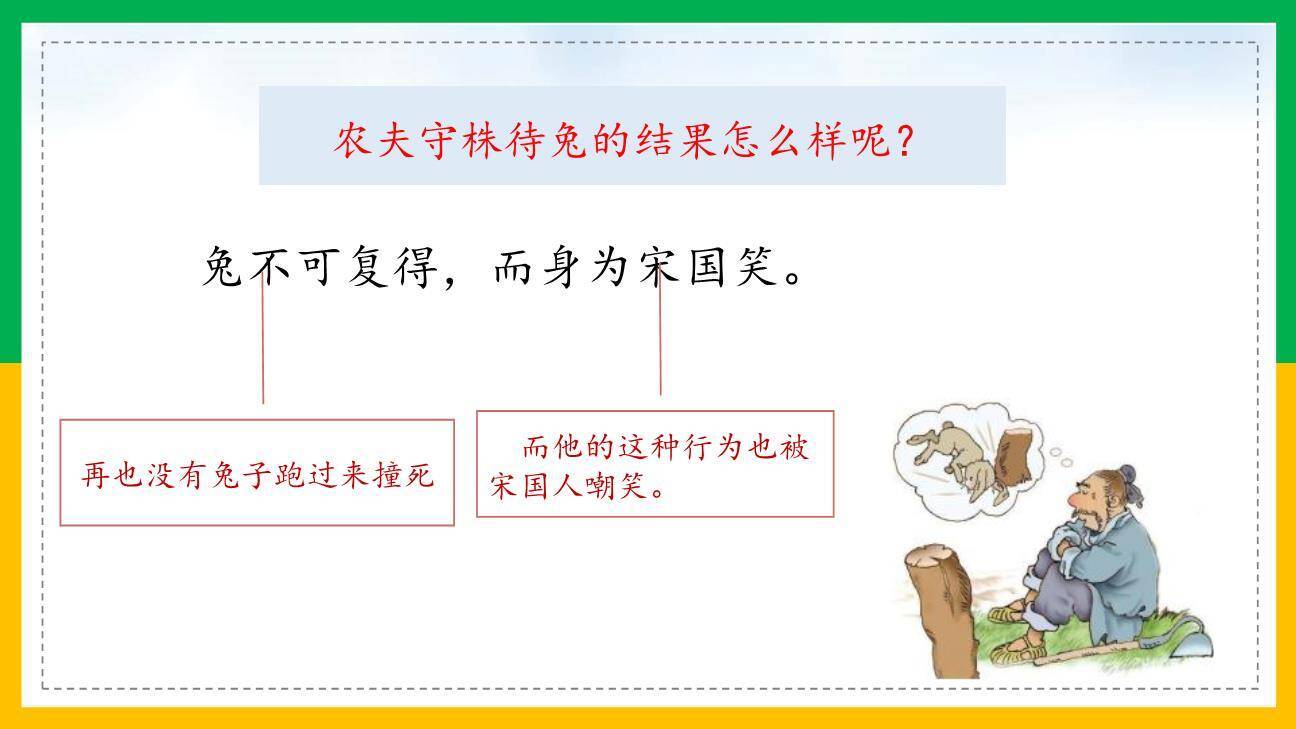 农夫守株待兔的结果怎么样呢？

兔不可复得，而身为宋国笑。

再也没有兔子跑过来撞死

而他的这种行为也被宋国人嘲笑。